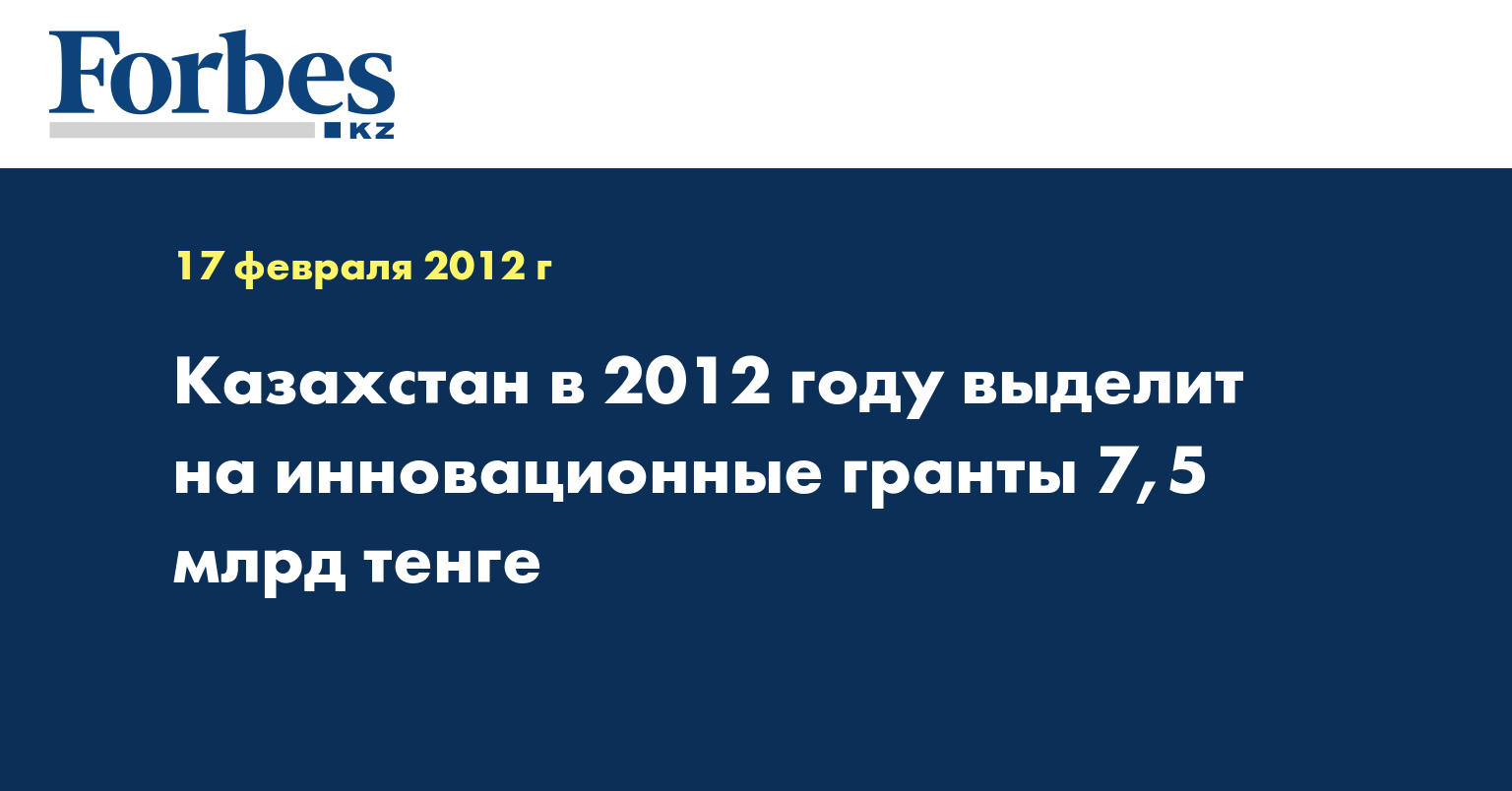 Forbes
KZ

17 февраля 2012 г

Казахстан в 2012 году выделит на инновационные гранты 7,5 млрд тенге